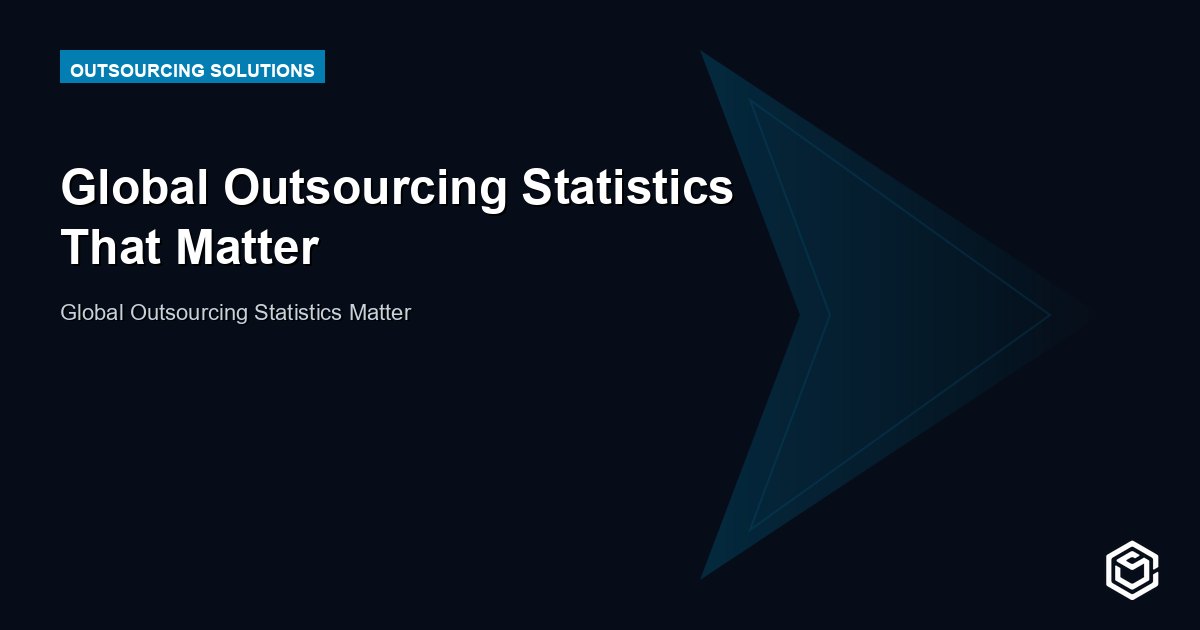 OUTSOURCING SOLUTIONS

Global Outsourcing Statistics That Matter

Global Outsourcing Statistics Matter